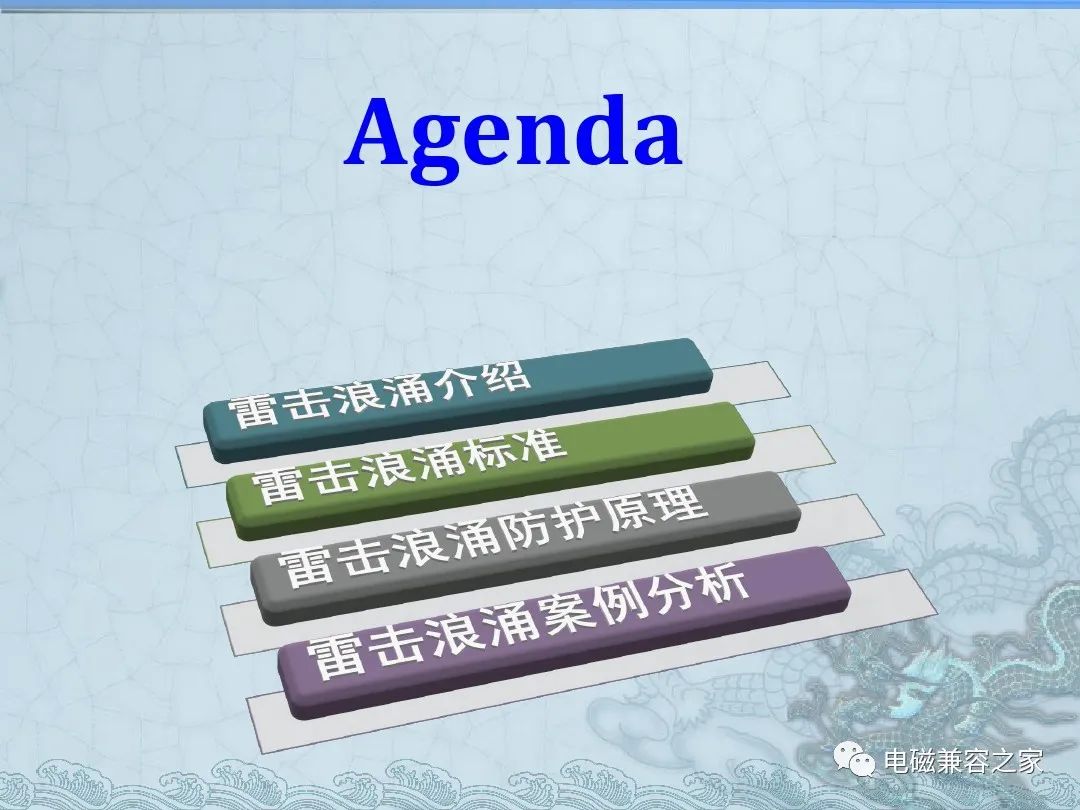 Agenda

雷击浪涌介绍

雷击浪涌标准

雷击浪涌防护原理

雷击浪涌案例分析

电磁兼容之家